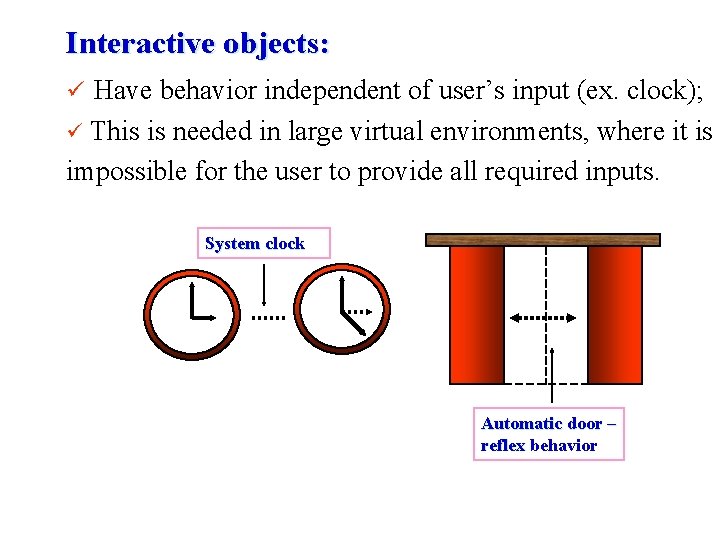 Interactive objects:

✓ Have behavior independent of user's input (ex. clock);

✓ This is needed in large virtual environments, where it is impossible for the user to provide all required inputs.

System clock

Automatic door – reflex behavior